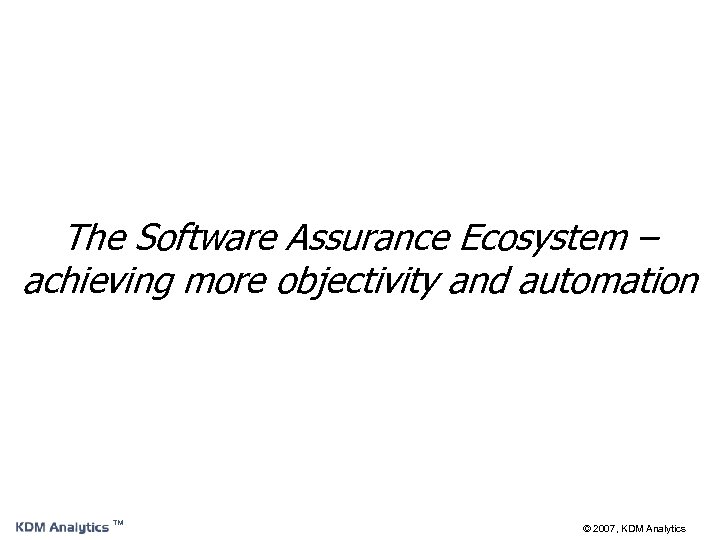 The Software Assurance Ecosystem – achieving more objectivity and automation

KDM Analytics ™

© 2007, KDM Analytics